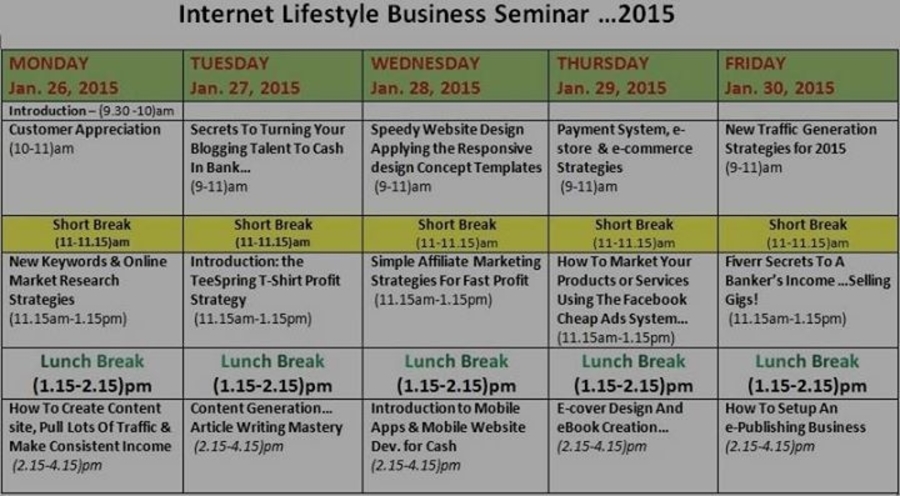 Internet Lifestyle Business Seminar ...2015

| MONDAY Jan. 26, 2015 | TUESDAY Jan. 27, 2015 | WEDNESDAY Jan. 28, 2015 | THURSDAY Jan. 29, 2015 | FRIDAY Jan. 30, 2015 |
|---|---|---|---|---|
| Introduction – (9.30 -10)am | | | | |
| Customer Appreciation (10-11)am | Secrets To Turning Your Blogging Talent To Cash In Bank... (9-11)am | Speedy Website Design Applying the Responsive design Concept Templates (9-11)am | Payment System, e-store & e-commerce Strategies (9-11)am | New Traffic Generation Strategies for 2015 (9-11)am |
| Short Break (11-11.15)am | Short Break (11-11.15)am | Short Break (11-11.15)am | Short Break (11-11.15)am | Short Break (11-11.15)am |
| New Keywords & Online Market Research Strategies (11.15am-1.15pm) | Introduction: the TeeSpring T-Shirt Profit Strategy (11.15am-1.15pm) | Simple Affiliate Marketing Strategies For Fast Profit (11.15am-1.15pm) | How To Market Your Products or Services Using The Facebook Cheap Ads System... (11.15am-1.15pm) | Fiverr Secrets To A Banker's Income ...Selling Gigs! (11.15am-1.15pm) |
| Lunch Break (1.15-2.15)pm | Lunch Break (1.15-2.15)pm | Lunch Break (1.15-2.15)pm | Lunch Break (1.15-2.15)pm | Lunch Break (1.15-2.15)pm |
| How To Create Content site, Pull Lots Of Traffic & Make Consistent Income (2.15-4.15)pm | Content Generation... Article Writing Mastery (2.15-4.15)pm | Introduction to Mobile Apps & Mobile Website Dev. for Cash (2.15-4.15)pm | E-cover Design And eBook Creation... (2.15-4.15)pm | How To Setup An e-Publishing Business (2.15-4.15)pm |